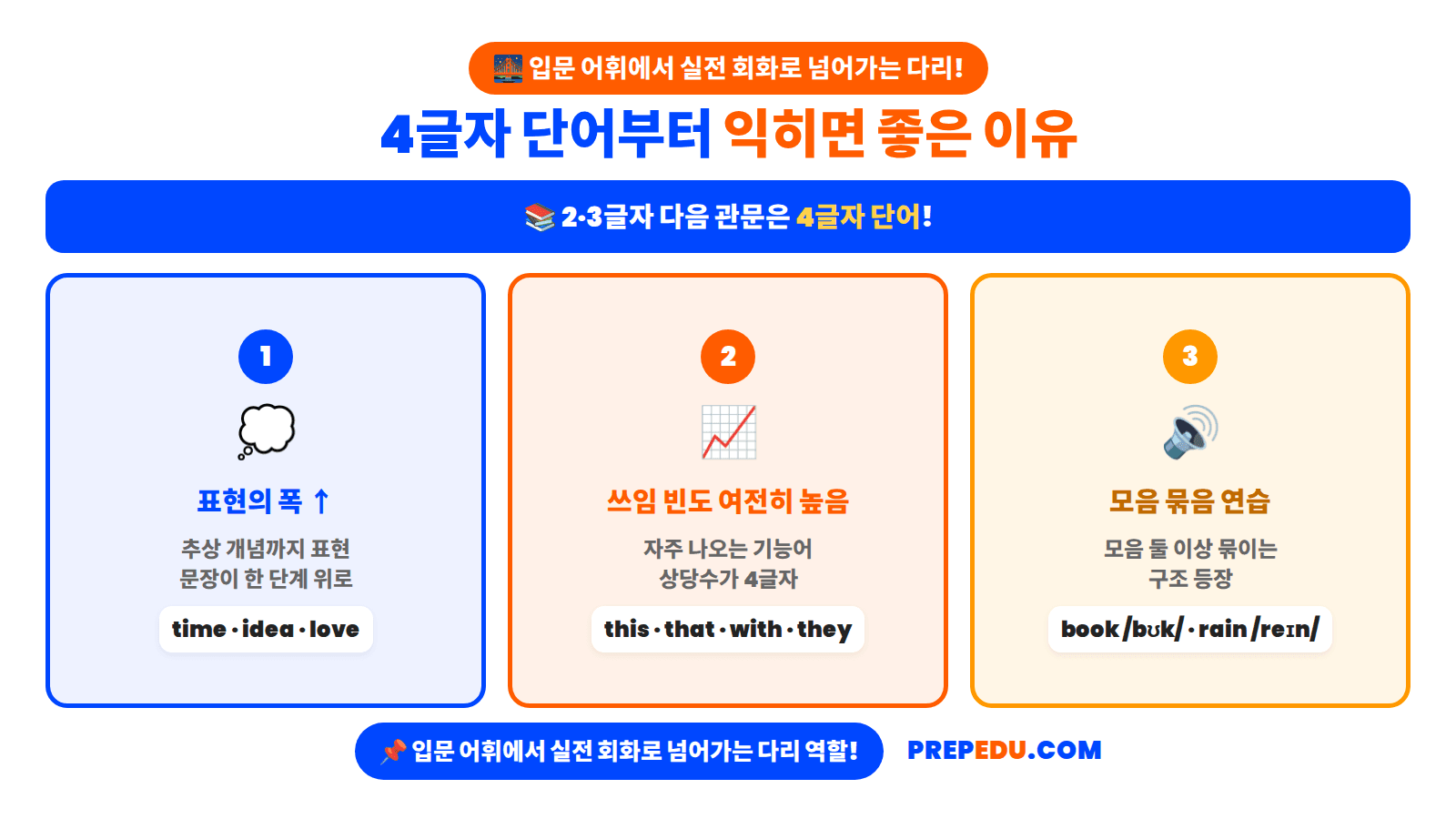 입문 어휘에서 실전 회화로 넘어가는 다리!

4글자 단어부터 익히면 좋은 이유

2·3글자 다음 관문은 4글자 단어!

1

표현의 폭 ↑

추상 개념까지 표현
문장이 한 단계 위로

time · idea · love

2

쓰임 빈도 여전히 높음

자주 나오는 기능어
상당수가 4글자

this · that · with · they

3

모음 묶음 연습

모음 둘 이상 묶이는
구조 등장

book /bʊk/ · rain /reɪn/

입문 어휘에서 실전 회화로 넘어가는 다리 역할!

PREPEDU.COM